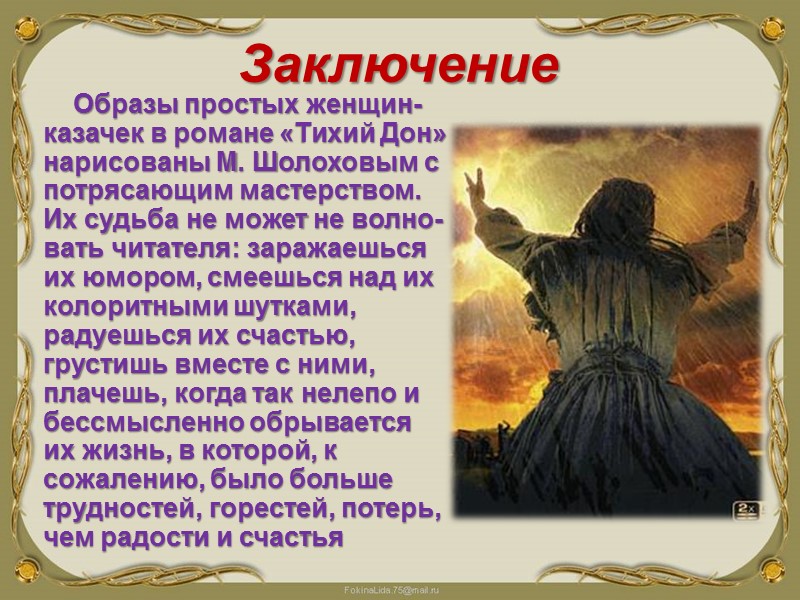 Заключение

Образы простых женщин-казачек в романе «Тихий Дон» нарисованы М. Шолоховым с потрясающим мастерством. Их судьба не может не волновать читателя: заражаешься их юмором, смеешься над их колоритными шутками, радуешься их счастью, грустишь вместе с ними, плачешь, когда так нелепо и бессмысленно обрывается их жизнь, в которой, к сожалению, было больше трудностей, горестей, потерь, чем радости и счастья

2x

FokinaLida.75@mail.ru